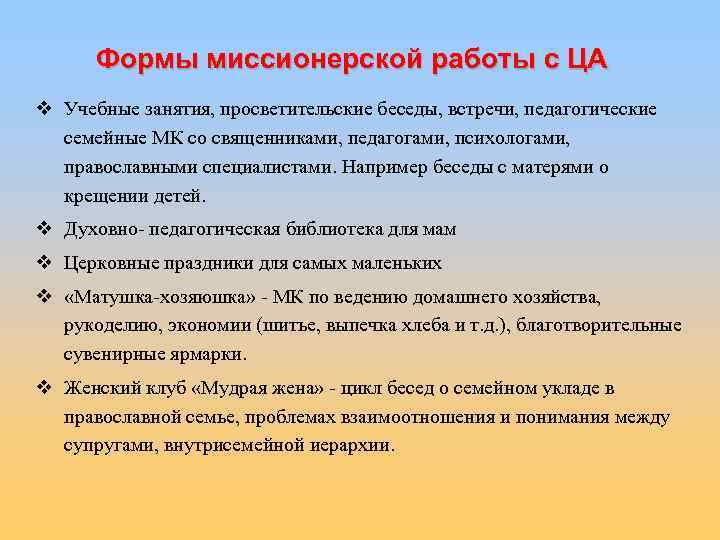 Формы миссионерской работы с ЦА

❖ Учебные занятия, просветительские беседы, встречи, педагогические семейные МК со священниками, педагогами, психологами, православными специалистами. Например беседы с матерями о крещении детей.

❖ Духовно- педагогическая библиотека для мам

❖ Церковные праздники для самых маленьких

❖ «Матушка-хозяюшка» - МК по ведению домашнего хозяйства, рукоделию, экономии (шитье, выпечка хлеба и т.д.), благотворительные сувенирные ярмарки.

❖ Женский клуб «Мудрая жена» - цикл бесед о семейном укладе в православной семье, проблемах взаимоотношения и понимания между супругами, внутрисемейной иерархии.